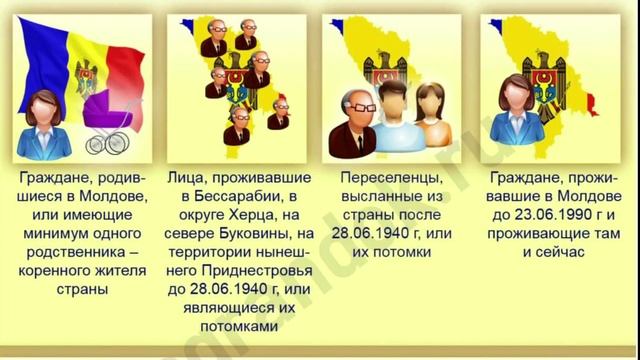 Граждане, родившиеся в Молдове, или имеющие минимум одного родственника – коренного жителя страны

Лица, проживавшие в Бессарабии, в округе Херца, на севере Буковины, на территории нынешнего Приднестровья до 28.06.1940 г, или являющиеся их потомками

Переселенцы, высланные из страны после 28.06.1940 г, или их потомки

Граждане, проживавшие в Молдове до 23.06.1990 г и проживающие там и сейчас